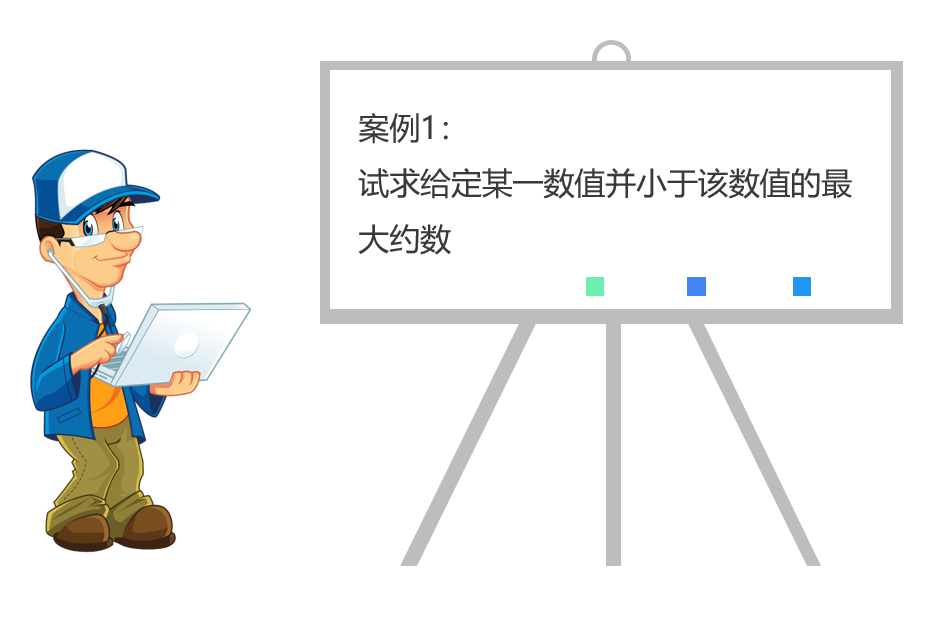 案例1：

试求给定某一数值并小于该数值的最大约数